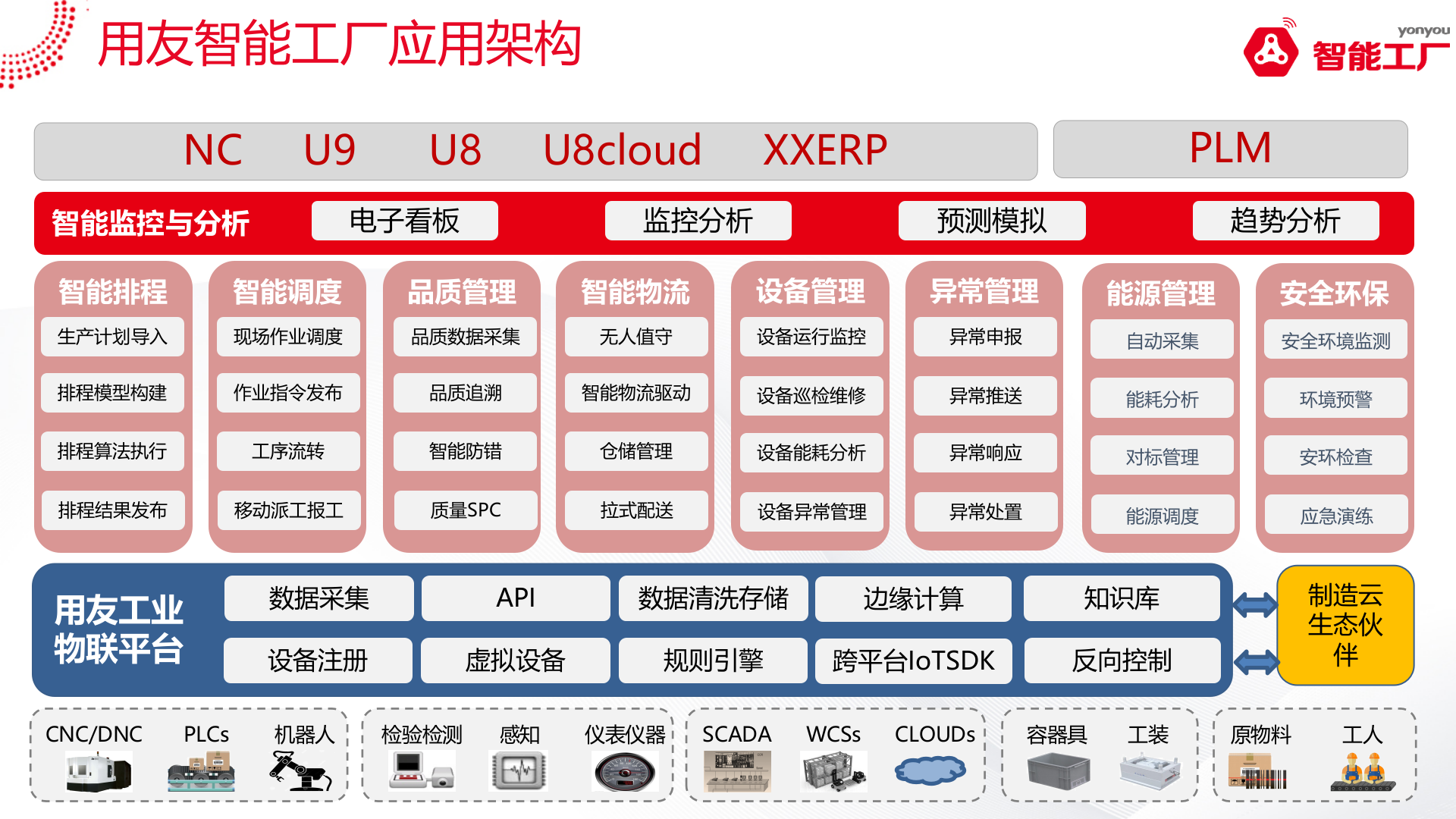 用友智能工厂应用架构

yonyou 智能工厂

NC U9 U8 U8cloud XXERP

PLM

智能监控与分析 电子看板 监控分析 预测模拟 趋势分析

智能排程
生产计划导入
排程模型构建
排程算法执行
排程结果发布

智能调度
现场作业调度
作业指令发布
工序流转
移动派工报工

品质管理
品质数据采集
品质追溯
智能防错
质量SPC

智能物流
无人值守
智能物流驱动
仓储管理
拉式配送

设备管理
设备运行监控
设备巡检维修
设备能耗分析
设备异常管理

异常管理
异常申报
异常推送
异常响应
异常处置

能源管理
自动采集
能耗分析
对标管理
能源调度

安全环保
安全环境监测
环境预警
安环检查
应急演练

用友工业物联平台
数据采集 API 数据清洗存储 边缘计算 知识库
设备注册 虚拟设备 规则引擎 跨平台IoTSDK 反向控制

制造云生态伙伴

CNC/DNC PLCs 机器人
检验检测 感知 仪表仪器
SCADA WCSs CLOUDs
容器具 工装
原物料 工人